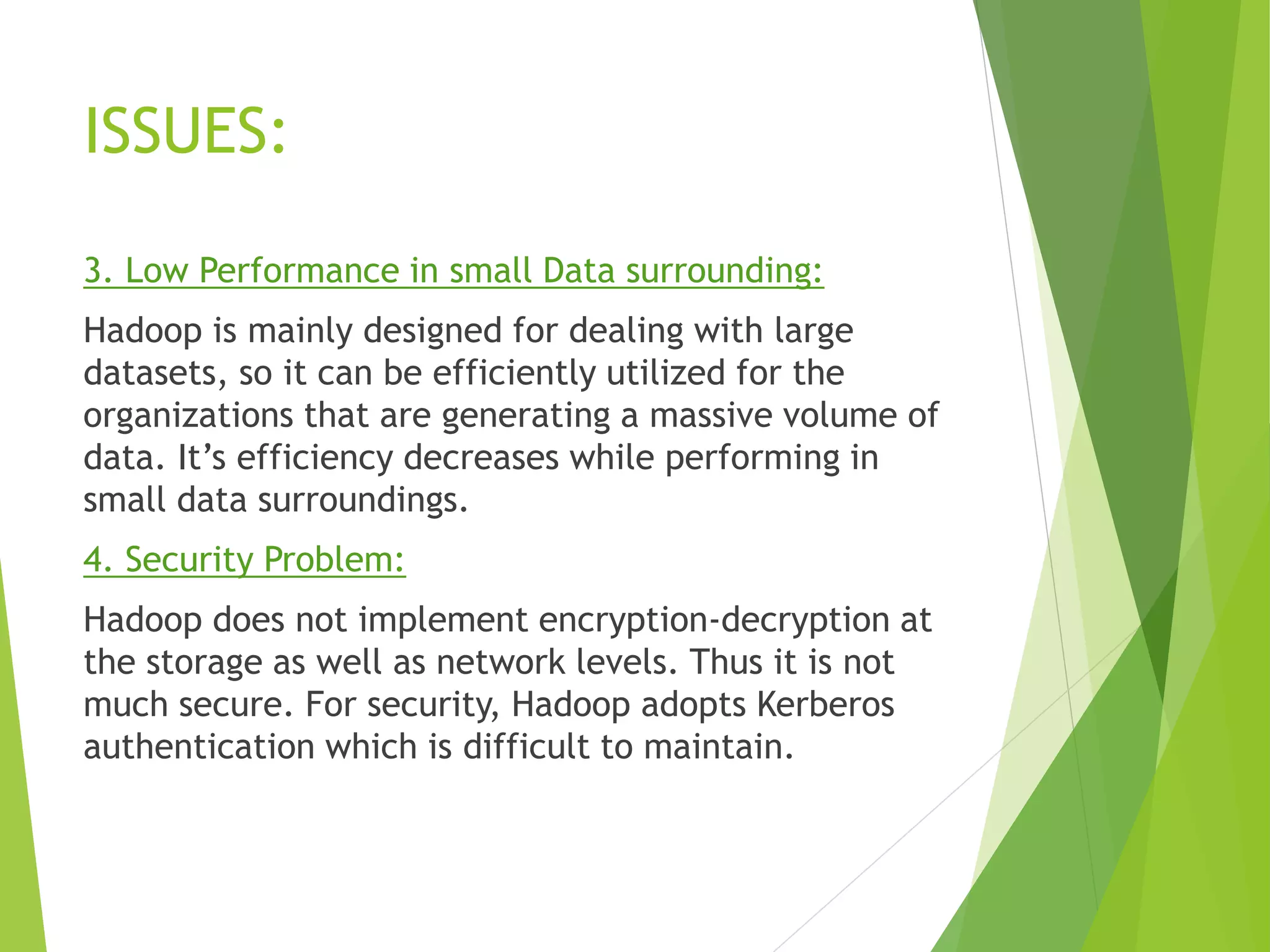 ISSUES:

3. Low Performance in small Data surrounding:

Hadoop is mainly designed for dealing with large datasets, so it can be efficiently utilized for the organizations that are generating a massive volume of data. It's efficiency decreases while performing in small data surroundings.

4. Security Problem:

Hadoop does not implement encryption-decryption at the storage as well as network levels. Thus it is not much secure. For security, Hadoop adopts Kerberos authentication which is difficult to maintain.